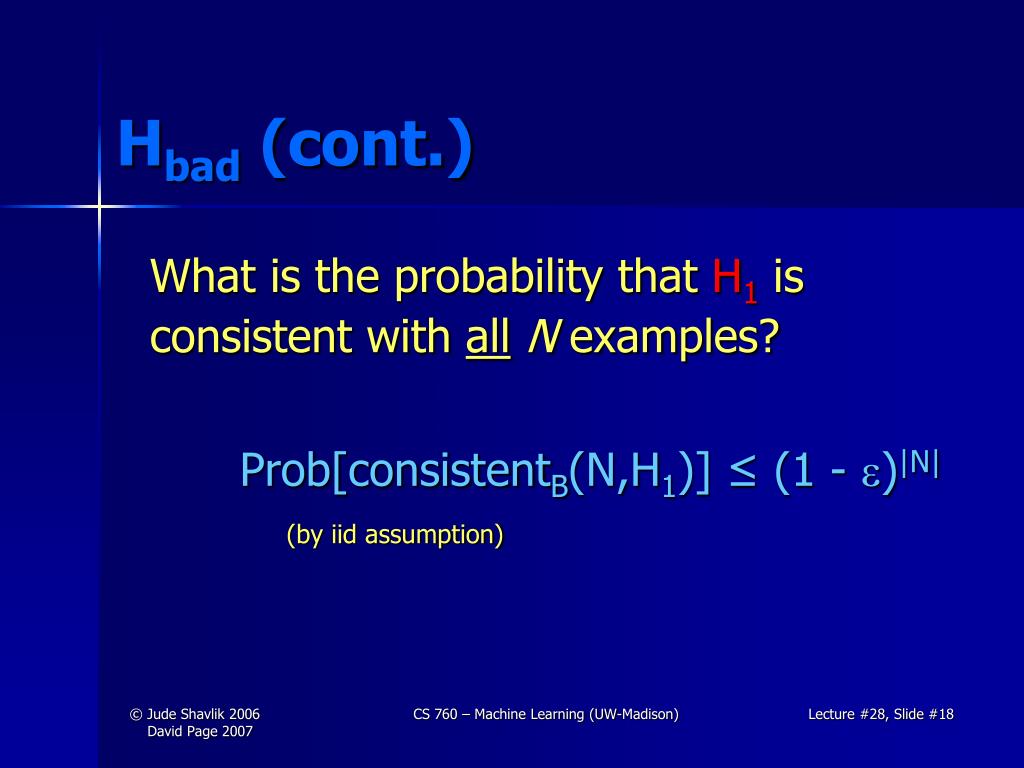 $H_{bad}$ (cont.)

What is the probability that $H_1$ is consistent with all $N$ examples?

$Prob[consistent_B(N,H_1)] \leq (1 - \varepsilon)^{|N|}$

(by iid assumption)

© Jude Shavlik 2006
David Page 2007

CS 760 – Machine Learning (UW-Madison)

Lecture #28, Slide #18